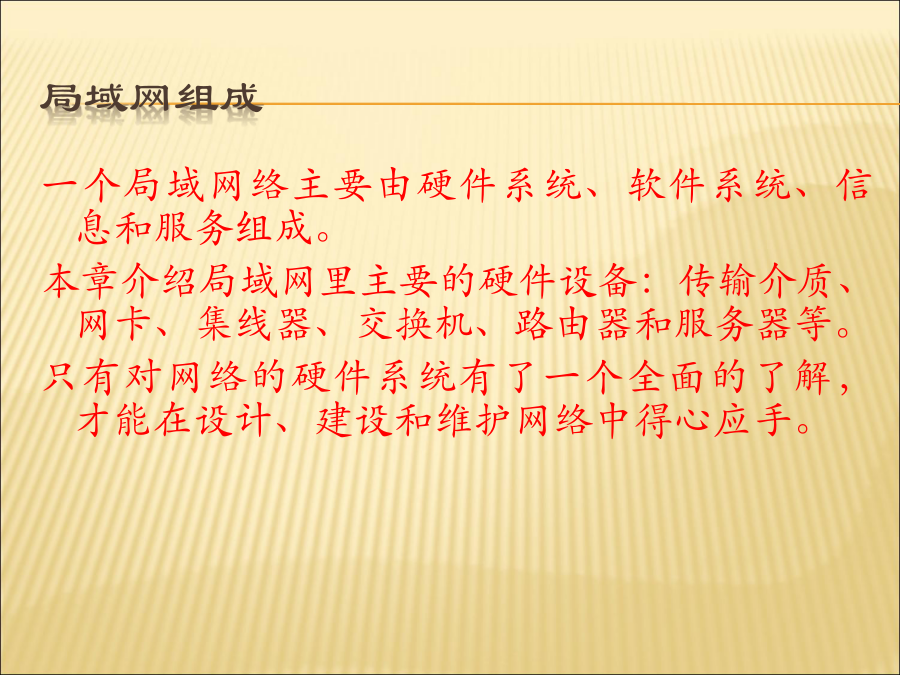 局域网组成

一个局域网络主要由硬件系统、软件系统、信息和服务组成。

本章介绍局域网里主要的硬件设备：传输介质、网卡、集线器、交换机、路由器和服务器等。

只有对网络的硬件系统有了一个全面的了解，才能在设计、建设和维护网络中得心应手。